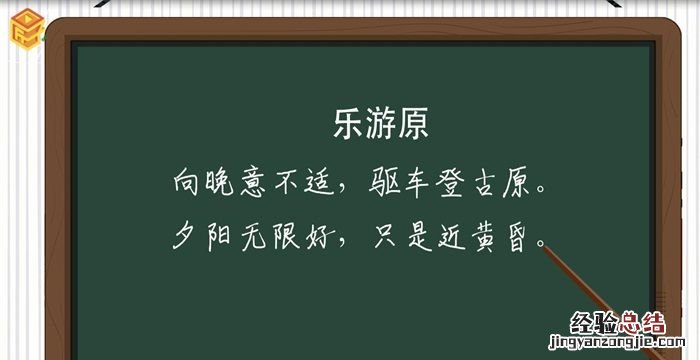 乐游原

向晚意不适，驱车登古原。
夕阳无限好，只是近黄昏。

经验总结
jingyanzongjie.com